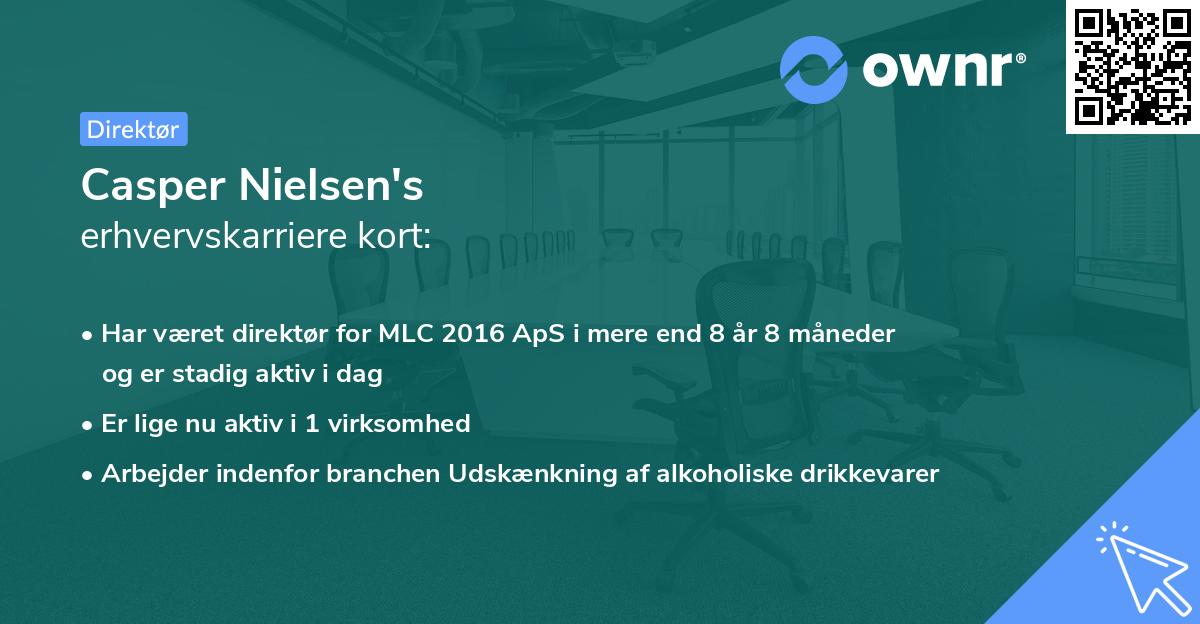 ownr®

Direktør

Casper Nielsen's
erhvervskarriere kort:

• Har været direktør for MLC 2016 ApS i mere end 8 år 8 måneder og er stadig aktiv i dag
• Er lige nu aktiv i 1 virksomhed
• Arbejder indenfor branchen Udskænkning af alkoholiske drikkevarer